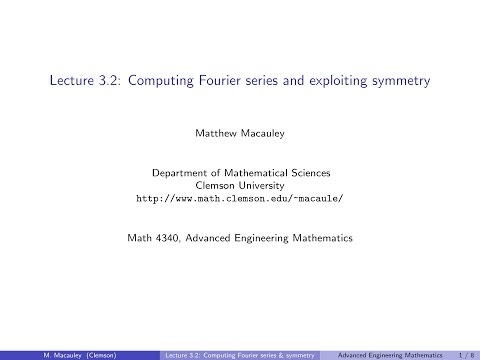 Lecture 3.2: Computing Fourier series and exploiting symmetry

Matthew Macauley

Department of Mathematical Sciences
Clemson University
http://www.math.clemson.edu/~macaule/

Math 4340, Advanced Engineering Mathematics

M. Macauley (Clemson) Lecture 3.2: Computing Fourier series & symmetry Advanced Engineering Mathematics 1 / 8